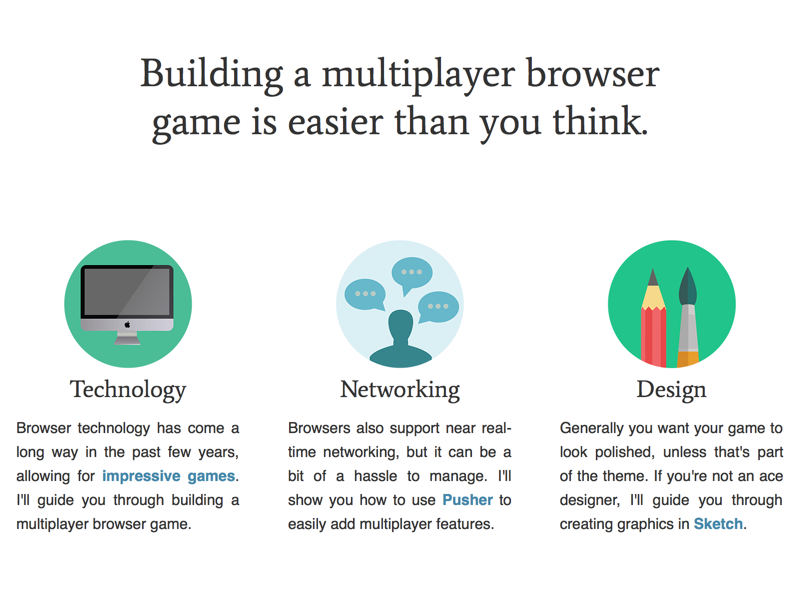 Building a multiplayer browser game is easier than you think.

Technology

Browser technology has come a long way in the past few years, allowing for impressive games. I'll guide you through building a multiplayer browser game.

Networking

Browsers also support near real-time networking, but it can be a bit of a hassle to manage. I'll show you how to use Pusher to easily add multiplayer features.

Design

Generally you want your game to look polished, unless that's part of the theme. If you're not an ace designer, I'll guide you through creating graphics in Sketch.